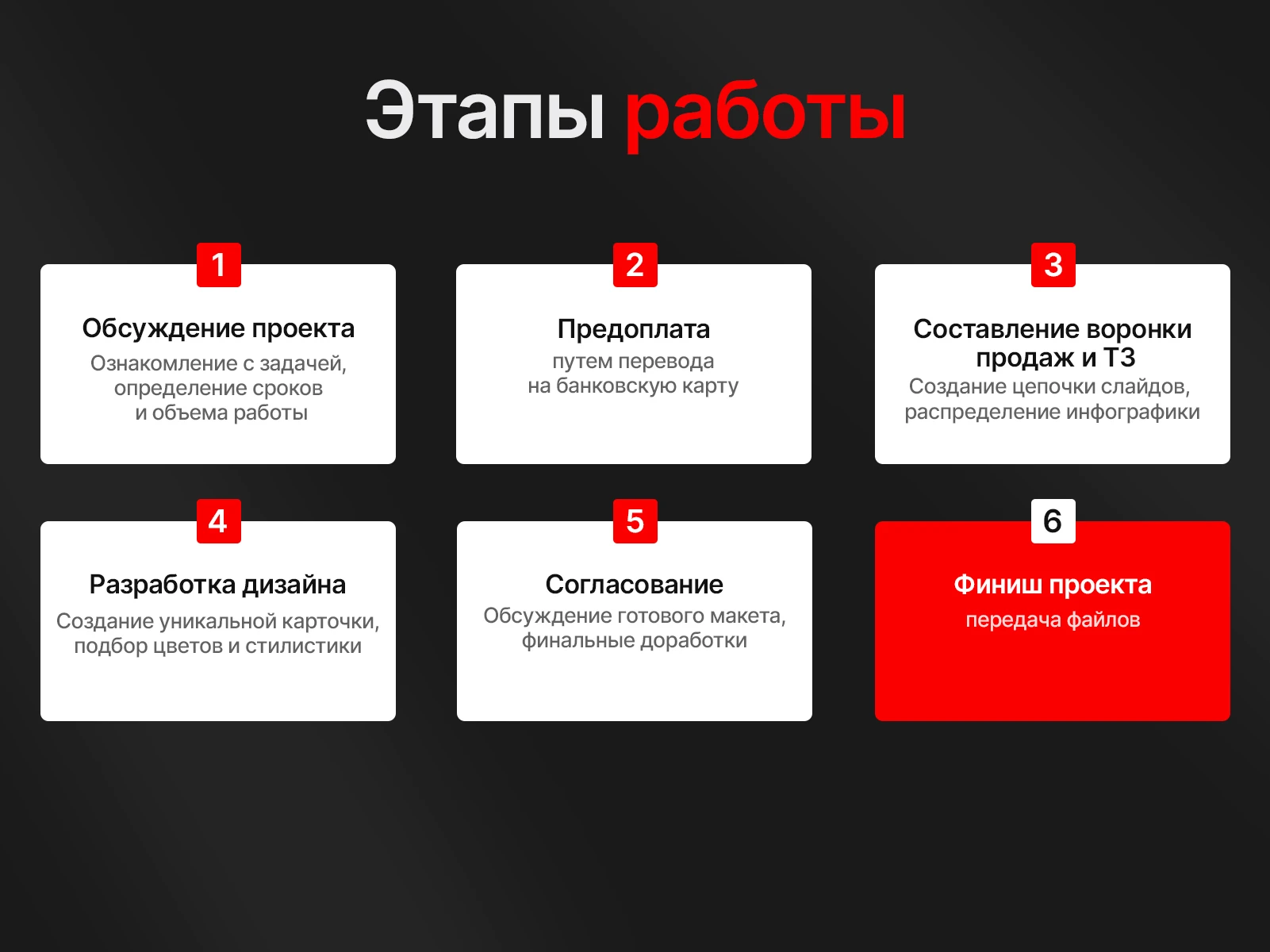 Этапы работы

1
Обсуждение проекта
Ознакомление с задачей, определение сроков и объема работы

2
Предоплата
путем перевода на банковскую карту

3
Составление воронки продаж и ТЗ
Создание цепочки слайдов, распределение инфографики

4
Разработка дизайна
Создание уникальной карточки, подбор цветов и стилистики

5
Согласование
Обсуждение готового макета, финальные доработки

6
Финиш проекта
передача файлов